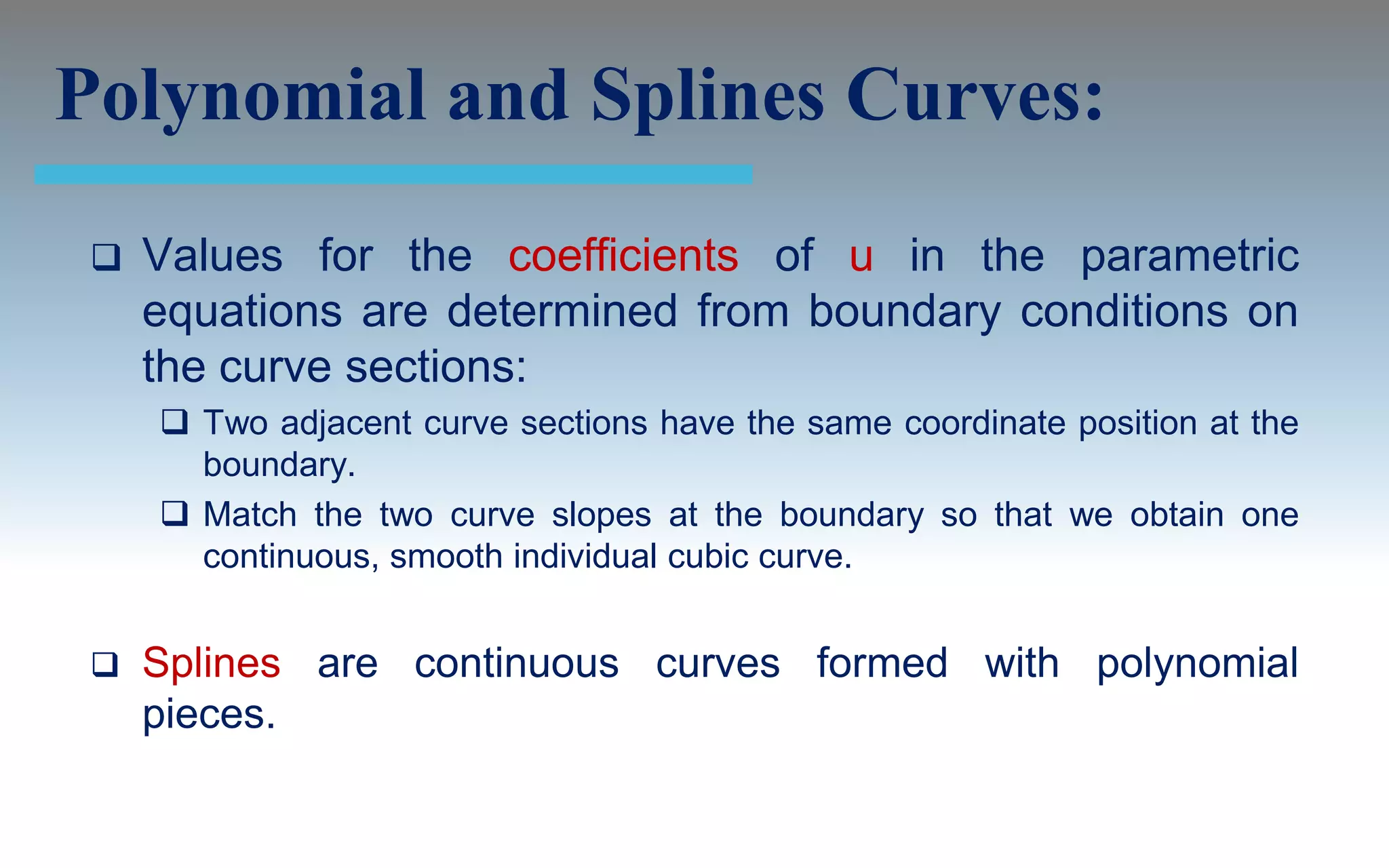 Polynomial and Splines Curves:

❑ Values for the coefficients of u in the parametric equations are determined from boundary conditions on the curve sections:

❑ Two adjacent curve sections have the same coordinate position at the boundary.

❑ Match the two curve slopes at the boundary so that we obtain one continuous, smooth individual cubic curve.

❑ Splines are continuous curves formed with polynomial pieces.